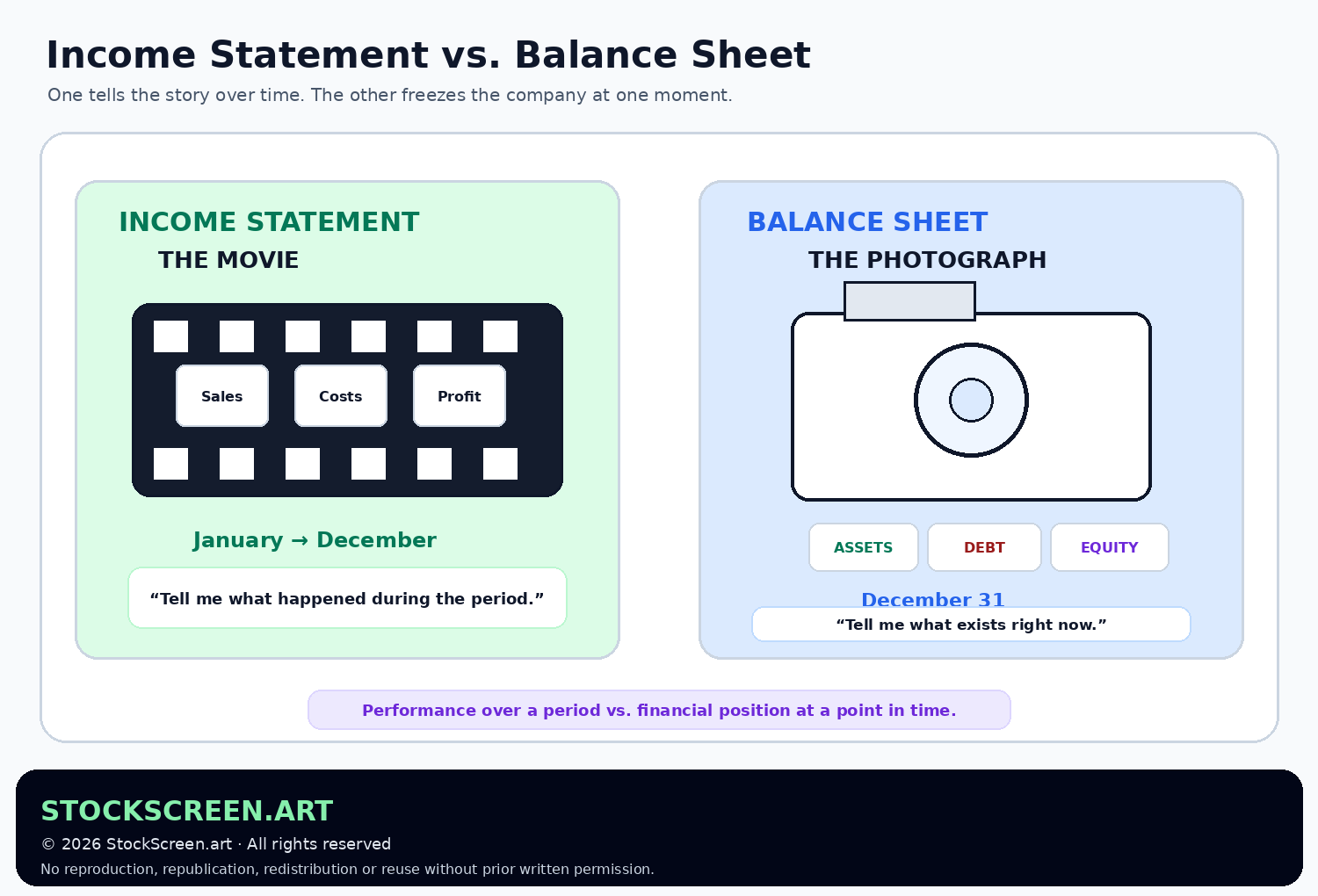 Income Statement vs. Balance Sheet

One tells the story over time. The other freezes the company at one moment.

INCOME STATEMENT

THE MOVIE

Sales

Costs

Profit

January → December

“Tell me what happened during the period.”

BALANCE SHEET

THE PHOTOGRAPH

ASSETS

DEBT

EQUITY

December 31

“Tell me what exists right now.”

Performance over a period vs. financial position at a point in time.

STOCKSCREEN.ART

© 2026 StockScreen.art · All rights reserved

No reproduction, republication, redistribution or reuse without prior written permission.